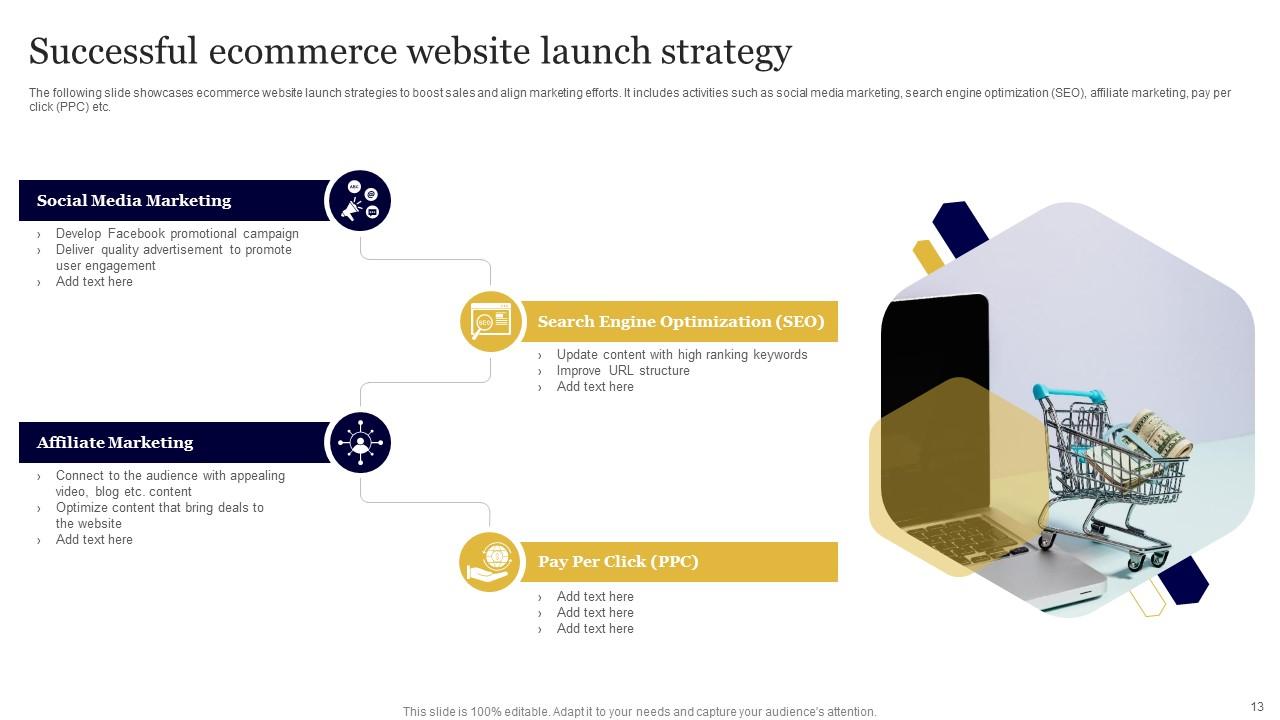 Successful ecommerce website launch strategy

The following slide showcases ecommerce website launch strategies to boost sales and align marketing efforts. It includes activities such as social media marketing, search engine optimization (SEO), affiliate marketing, pay per click (PPC) etc.

Social Media Marketing

› Develop Facebook promotional campaign
› Deliver quality advertisement to promote user engagement
› Add text here

Search Engine Optimization (SEO)

› Update content with high ranking keywords
› Improve URL structure
› Add text here

Affiliate Marketing

› Connect to the audience with appealing video, blog etc. content
› Optimize content that bring deals to the website
› Add text here

Pay Per Click (PPC)

› Add text here
› Add text here
› Add text here

This slide is 100% editable. Adapt it to your needs and capture your audience's attention.

13